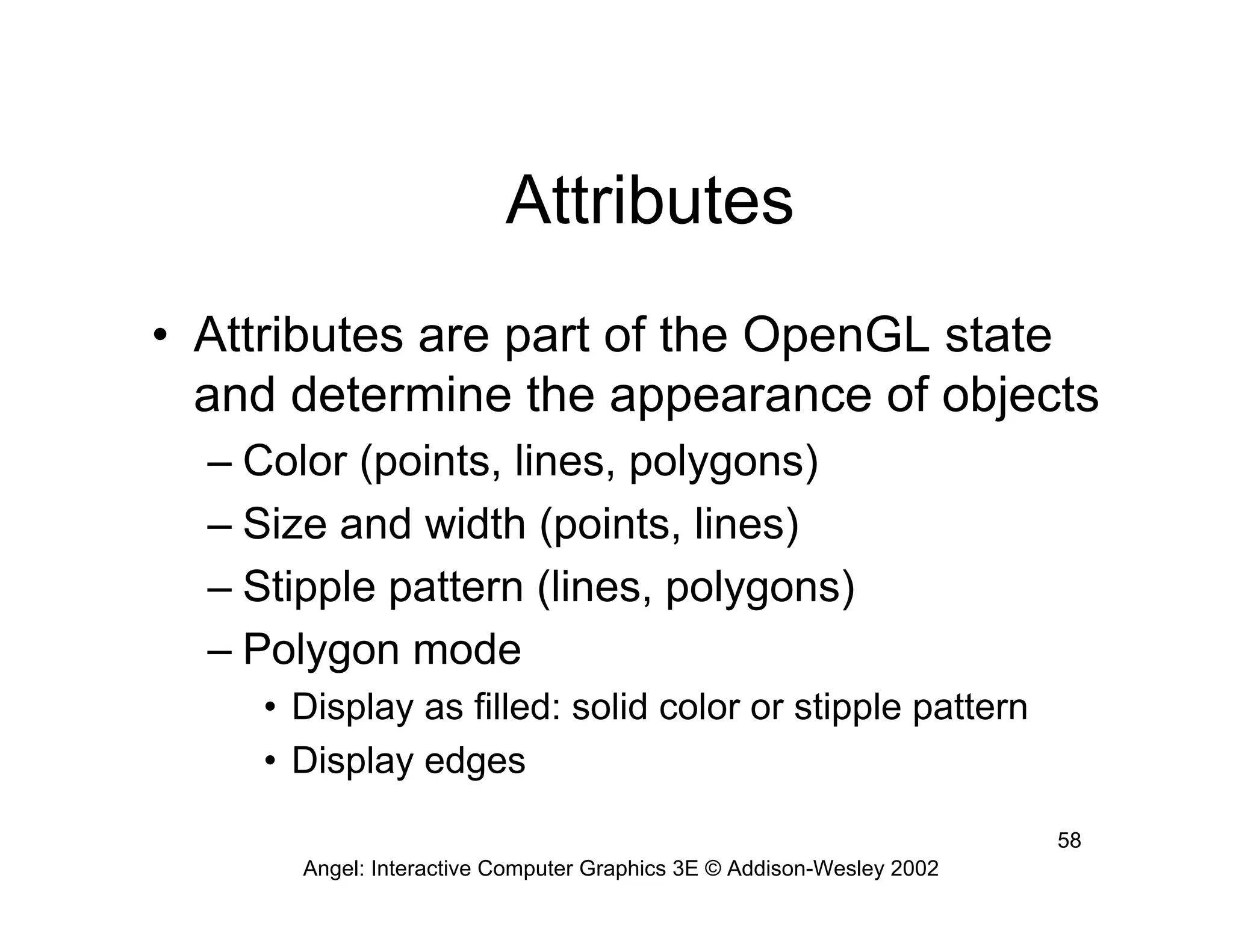 Attributes

• Attributes are part of the OpenGL state and determine the appearance of objects
– Color (points, lines, polygons)
– Size and width (points, lines)
– Stipple pattern (lines, polygons)
– Polygon mode
• Display as filled: solid color or stipple pattern
• Display edges

58

Angel: Interactive Computer Graphics 3E © Addison-Wesley 2002